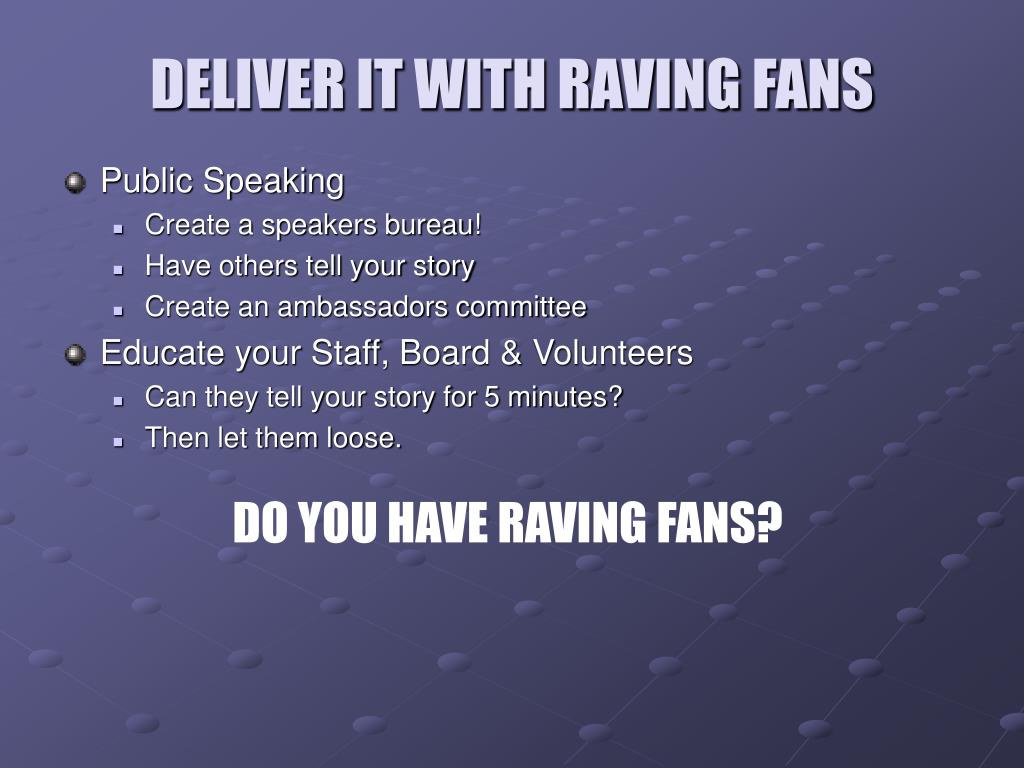 DELIVER IT WITH RAVING FANS

Public Speaking

Create a speakers bureau!

Have others tell your story

Create an ambassadors committee

Educate your Staff, Board & Volunteers

Can they tell your story for 5 minutes?

Then let them loose.

DO YOU HAVE RAVING FANS?